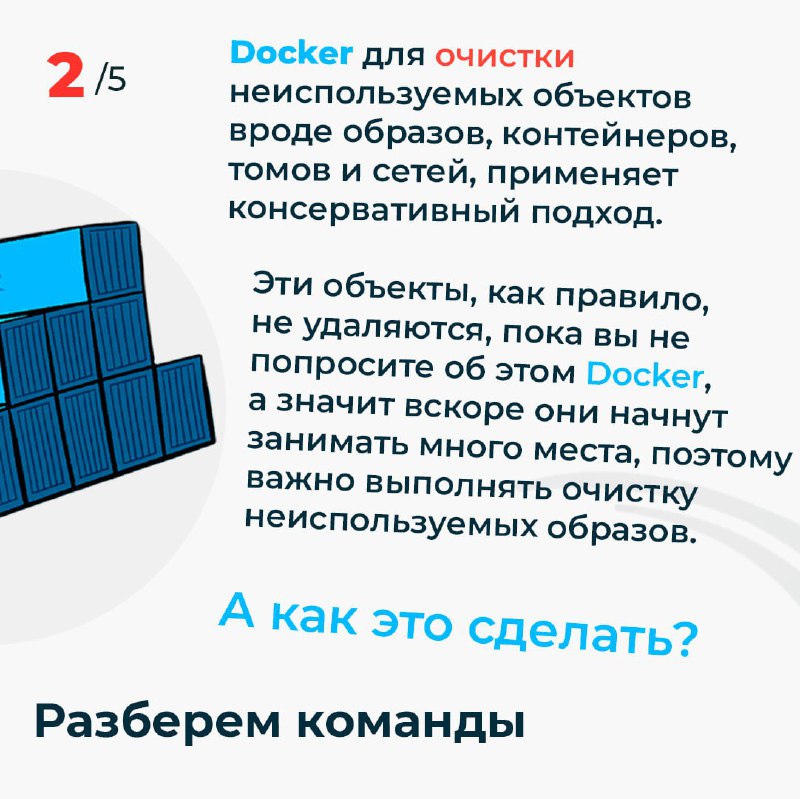 2 /5

Docker для очистки неиспользуемых объектов вроде образов, контейнеров, томов и сетей, применяет консервативный подход.

Эти объекты, как правило, не удаляются, пока вы не попросите об этом Docker, а значит вскоре они начнут занимать много места, поэтому важно выполнять очистку неиспользуемых образов.

А как это сделать?

Разберем команды